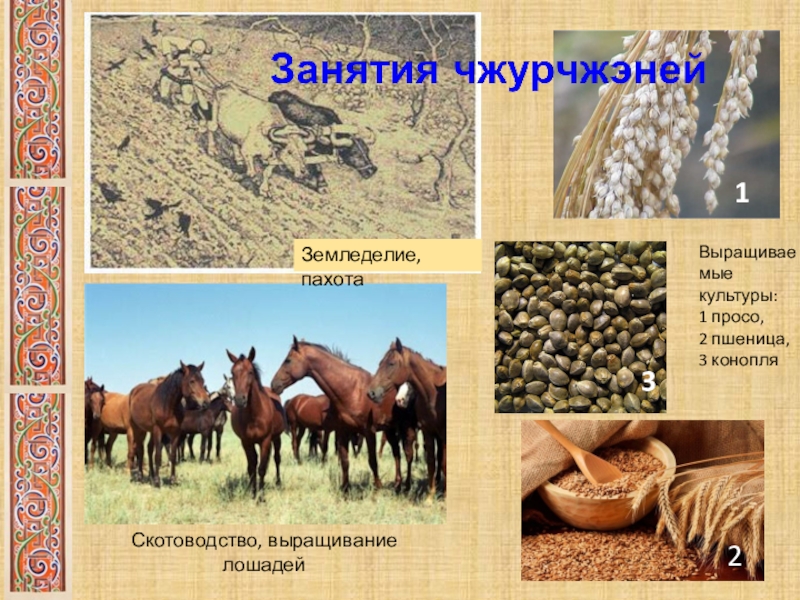 Занятия чжурчжэней

1

Земледелие, пахота

Выращиваемые культуры:
1 просо,
2 пшеница,
3 конопля

3

Скотоводство, выращивание лошадей

2